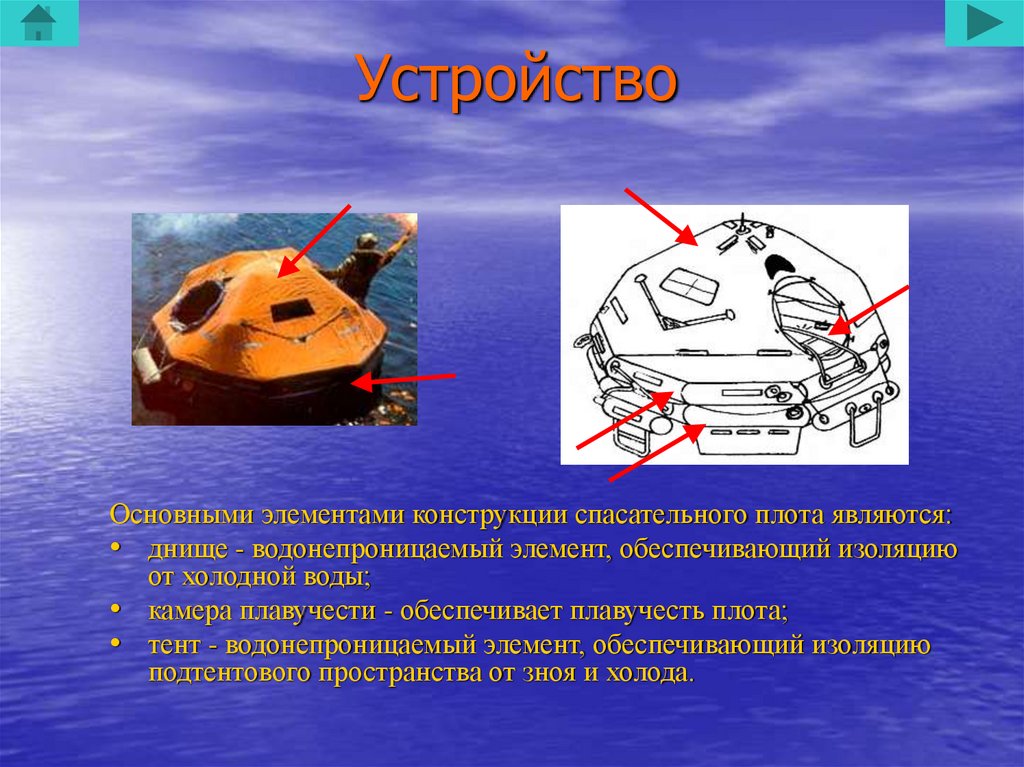 Устройство

Основными элементами конструкции спасательного плота являются:

• днище - водонепроницаемый элемент, обеспечивающий изоляцию от холодной воды;
• камера плавучести - обеспечивает плавучесть плота;
• тент - водонепроницаемый элемент, обеспечивающий изоляцию подтентового пространства от зноя и холода.